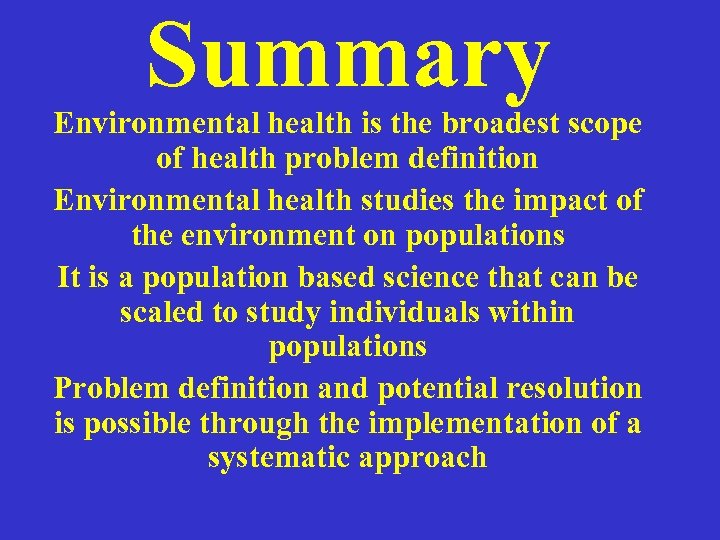 Summary

Environmental health is the broadest scope of health problem definition

Environmental health studies the impact of the environment on populations

It is a population based science that can be scaled to study individuals within populations

Problem definition and potential resolution is possible through the implementation of a systematic approach